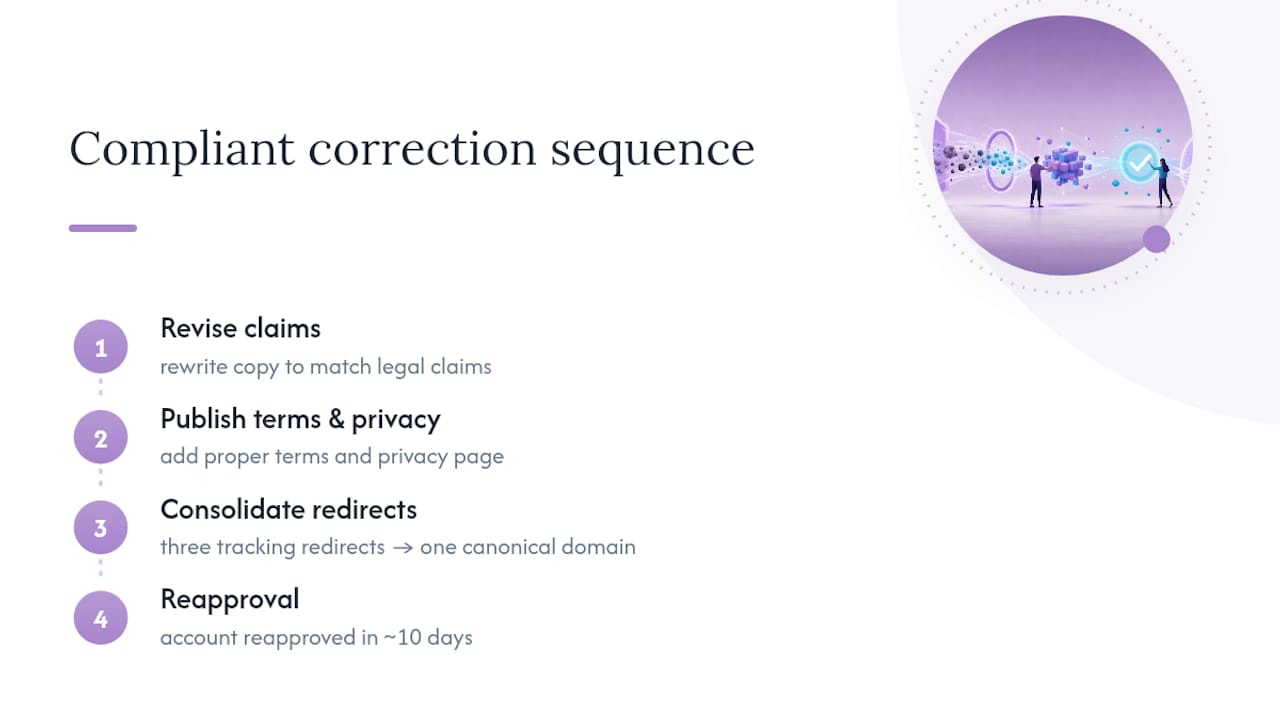 Compliant correction sequence

1
Revise claims
rewrite copy to match legal claims

2
Publish terms & privacy
add proper terms and privacy page

3
Consolidate redirects
three tracking redirects → one canonical domain

4
Reapproval
account reapproved in ~10 days